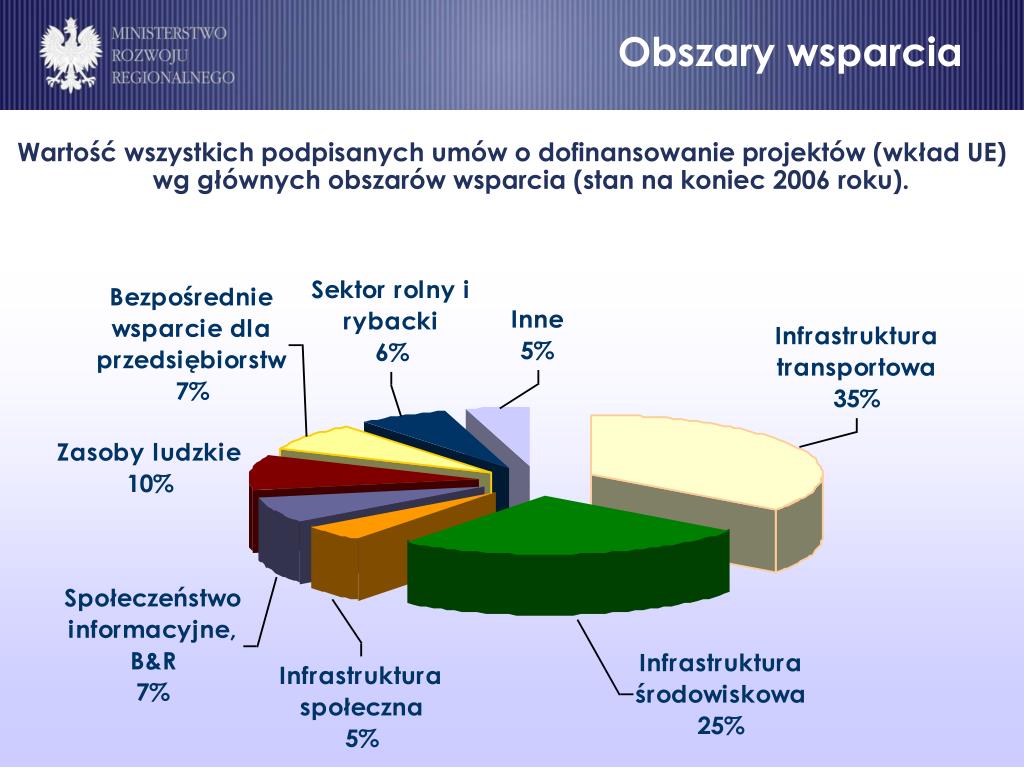 MINISTERSTWO
ROZWOJU
REGIONALNEGO

Obszary wsparcia

Wartość wszystkich podpisanych umów o dofinansowanie projektów (wkład UE) wg głównych obszarów wsparcia (stan na koniec 2006 roku).

Bezpośrednie wsparcie dla przedsiębiorstw
7%

Sektor rolny i rybacki
6%

Inne
5%

Infrastruktura transportowa
35%

Zasoby ludzkie
10%

Społeczeństwo informacyjne, B&R
7%

Infrastruktura społeczna
5%

Infrastruktura środowiskowa
25%